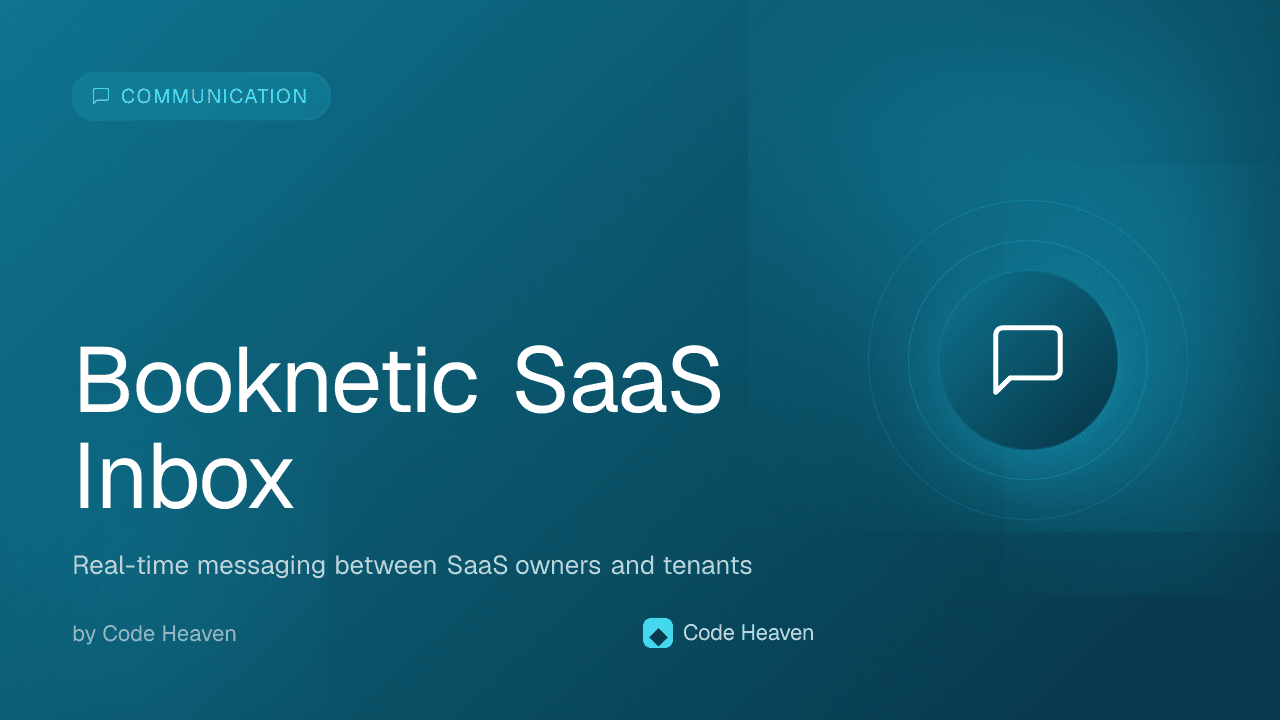 COMMUNICATION

Booknetic SaaS Inbox

Real-time messaging between SaaS owners and tenants

by Code Heaven

Code Heaven